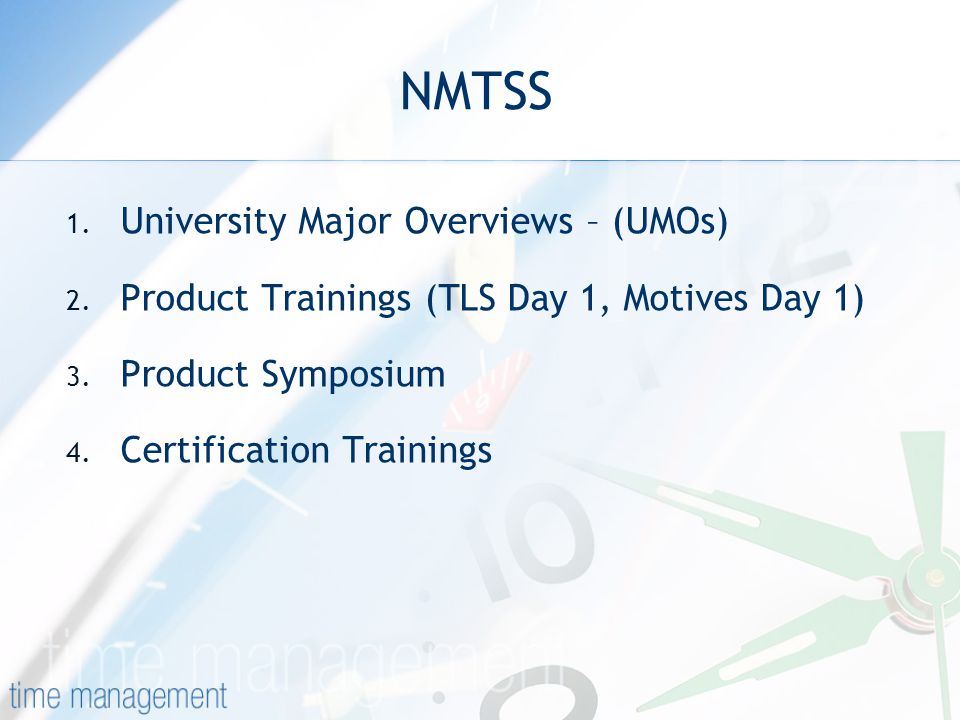 NMTSS

1. University Major Overviews – (UMOs)
2. Product Trainings (TLS Day 1, Motives Day 1)
3. Product Symposium
4. Certification Trainings

time management

time management